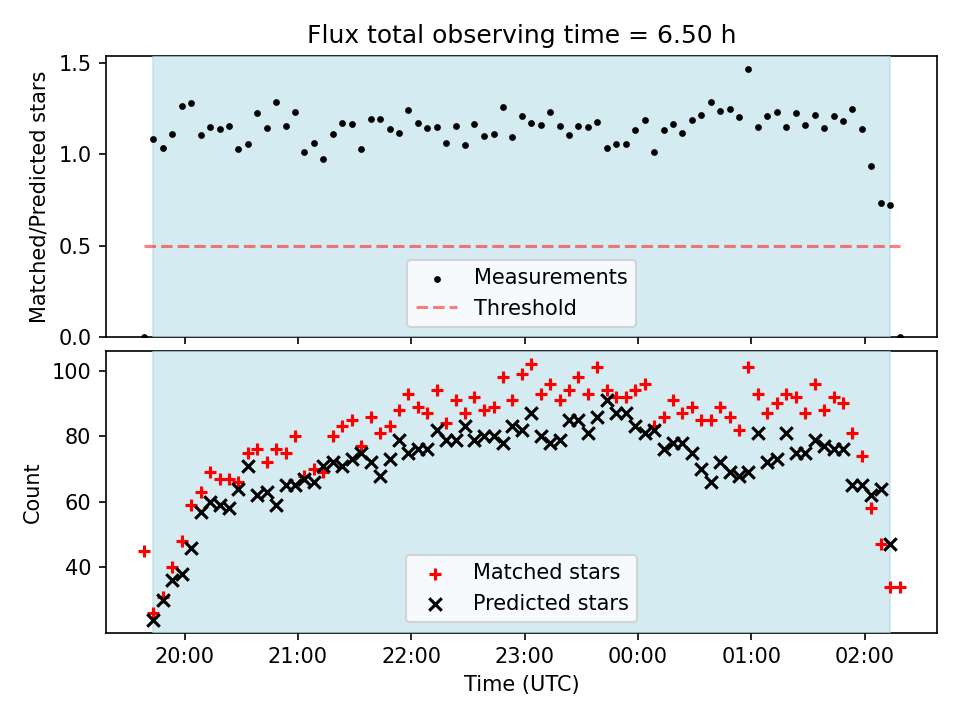 Flux total observing time = 6.50 h

Matched/Predicted stars

1.5
1.0
0.5
0.0

Measurements
Threshold

Count

100
80
60
40

Matched stars
Predicted stars

20:00
21:00
22:00
23:00
00:00
01:00
02:00

Time (UTC)